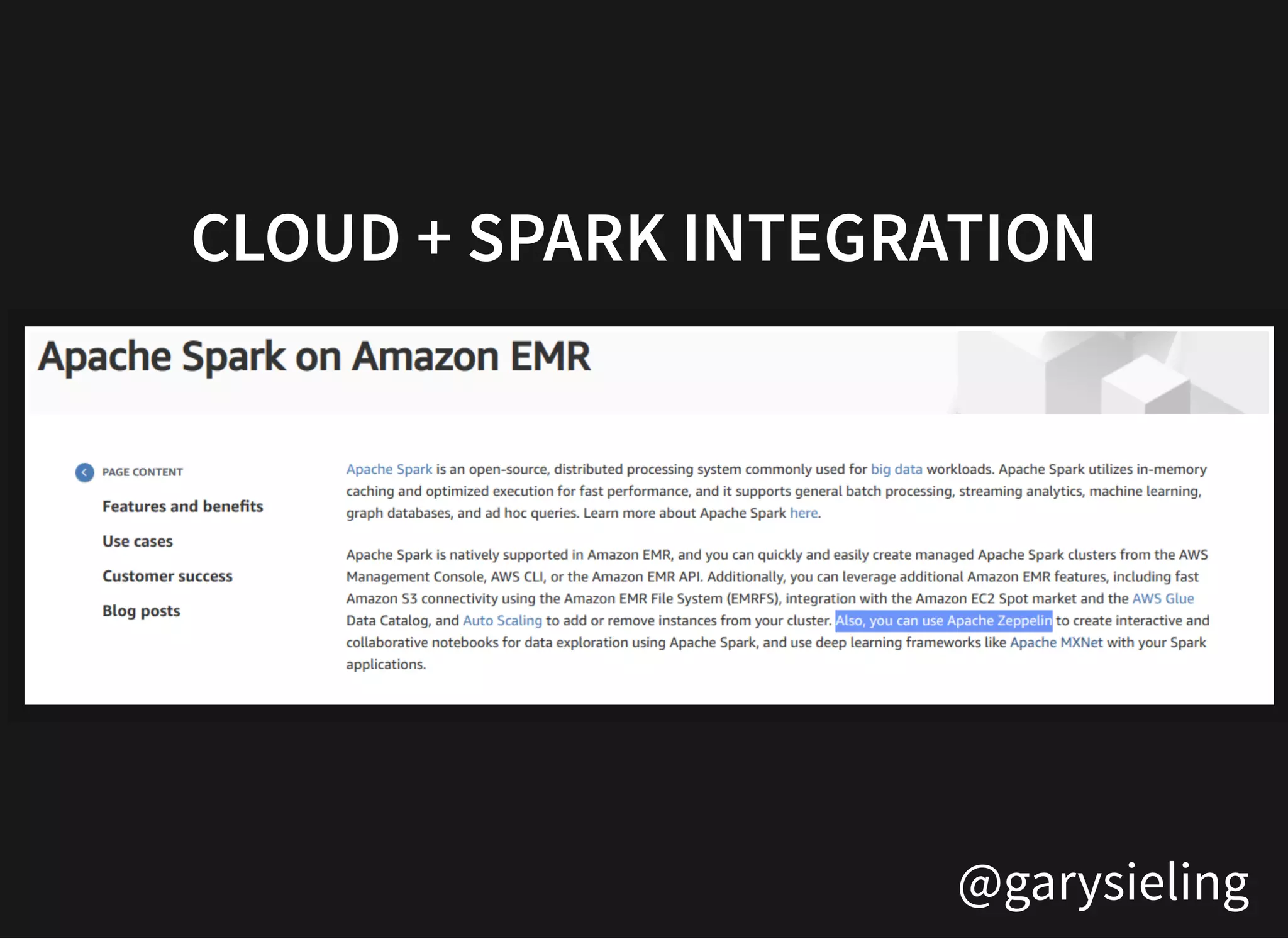 CLOUD + SPARK INTEGRATION

Apache Spark on Amazon EMR

PAGE CONTENT

Features and benefits

Use cases

Customer success

Blog posts

Apache Spark is an open-source, distributed processing system commonly used for big data workloads. Apache Spark utilizes in-memory caching and optimized execution for fast performance, and it supports general batch processing, streaming analytics, machine learning, graph databases, and ad hoc queries. Learn more about Apache Spark here.

Apache Spark is natively supported in Amazon EMR, and you can quickly and easily create managed Apache Spark clusters from the AWS Management Console, AWS CLI, or the Amazon EMR API. Additionally, you can leverage additional Amazon EMR features, including fast Amazon S3 connectivity using the Amazon EMR File System (EMRFS), integration with the Amazon EC2 Spot market and the AWS Glue Data Catalog, and Auto Scaling to add or remove instances from your cluster. Also, you can use Apache Zeppelin to create interactive and collaborative notebooks for data exploration using Apache Spark, and use deep learning frameworks like Apache MXNet with your Spark applications.

@garysieling